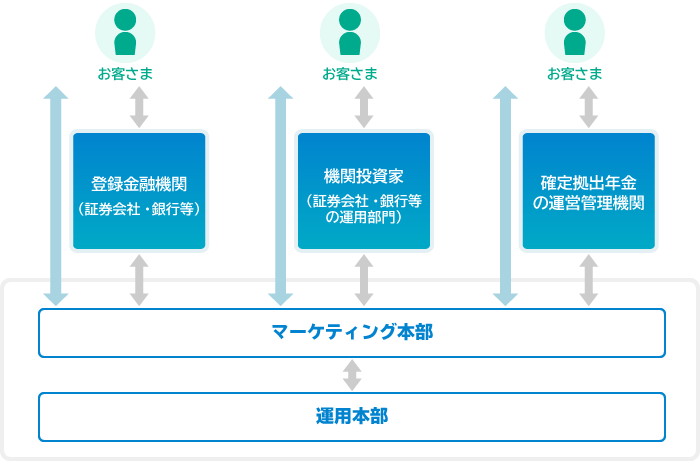 お客さま

お客さま

お客さま

登録金融機関
（証券会社・銀行等）

機関投資家
（証券会社・銀行等の運用部門）

確定拠出年金の運営管理機関

マーケティング本部

運用本部